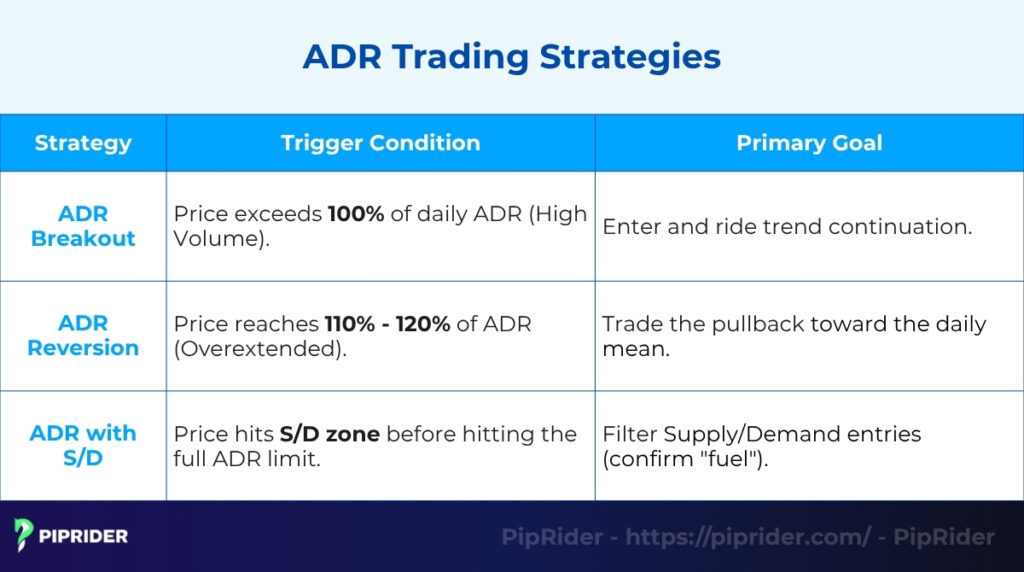 ADR Trading Strategies

| Strategy | Trigger Condition | Primary Goal |
|---|---|---|
| ADR Breakout | Price exceeds **100%** of daily ADR (High Volume). | Enter and ride trend continuation. |
| ADR Reversion | Price reaches **110% - 120%** of ADR (Overextended). | Trade the pullback toward the daily mean. |
| ADR with S/D | Price hits **S/D zone** before hitting the full ADR limit. | Filter Supply/Demand entries (confirm "fuel"). |

PIPRIDER

PipRider - https://piprider.com/ - PipRider